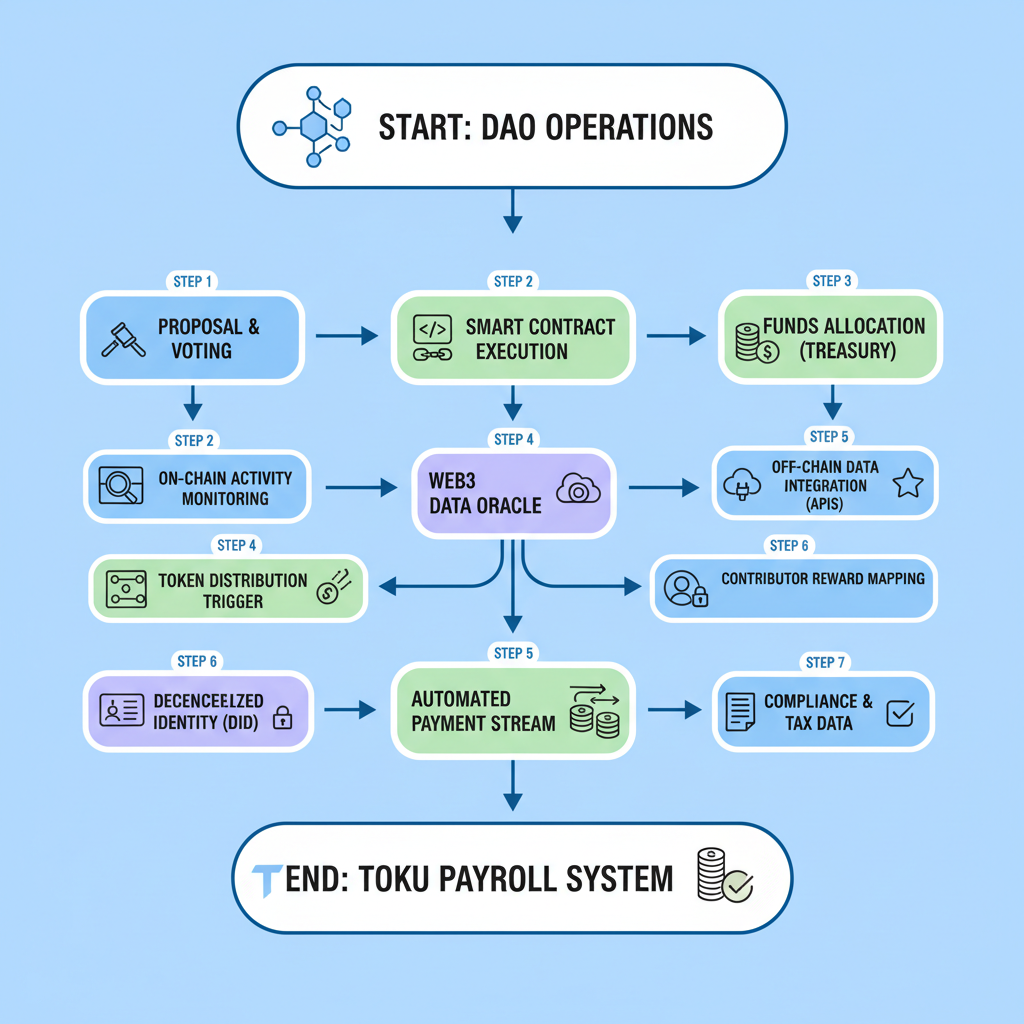 START: DAO OPERATIONS

STEP 1
PROPOSAL & VOTING

STEP 2
SMART CONTRACT EXECUTION

STEP 3
FUNDS ALLOCATION (TREASURY)

STEP 2
ON-CHAIN ACTIVITY MONITORING

STEP 4
WEB3 DATA ORACLE

STEP 5
OFF-CHAIN DATA INTEGRATION (APIS)

STEP 4
TOKEN DISTRIBUTION TRIGGER

STEP 6
CONTRIBUTOR REWARD MAPPING

STEP 6
DECENCEELZED IDENTITY (DID)

STEP 5
AUTOMATED PAYMENT STREAM

STEP 7
COMPLIANCE & TAX DATA

END: TOKU PAYROLL SYSTEM